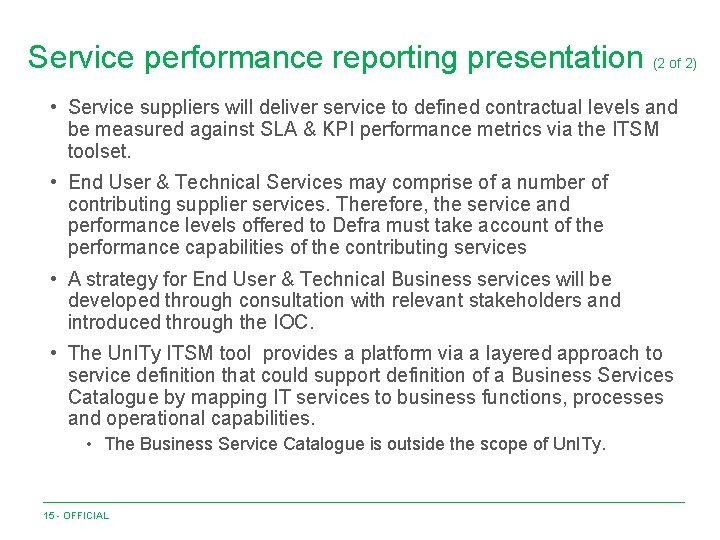 Service performance reporting presentation (2 of 2)

• Service suppliers will deliver service to defined contractual levels and be measured against SLA & KPI performance metrics via the ITSM toolset.

• End User & Technical Services may comprise of a number of contributing supplier services. Therefore, the service and performance levels offered to Defra must take account of the performance capabilities of the contributing services

• A strategy for End User & Technical Business services will be developed through consultation with relevant stakeholders and introduced through the IOC.

• The UnITy ITSM tool provides a platform via a layered approach to service definition that could support definition of a Business Services Catalogue by mapping IT services to business functions, processes and operational capabilities.

• The Business Service Catalogue is outside the scope of UnITy.

15 - OFFICIAL